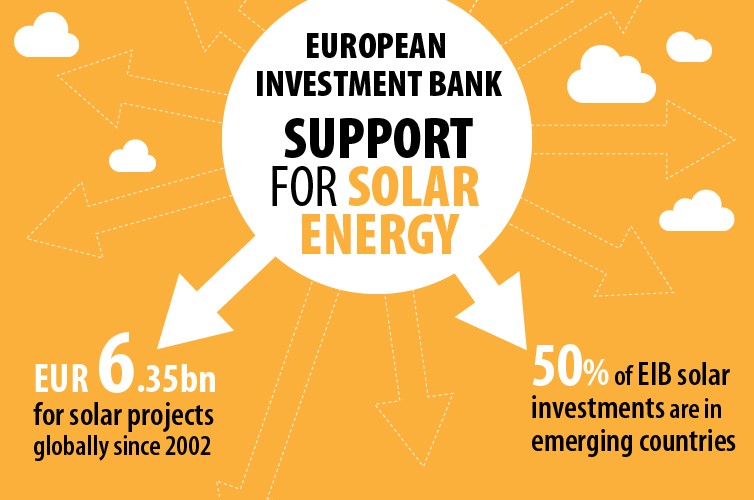 EUROPEAN INVESTMENT BANK

SUPPORT FOR SOLAR ENERGY

EUR 6.35bn for solar projects globally since 2002

50% of EIB solar investments are in emerging countries